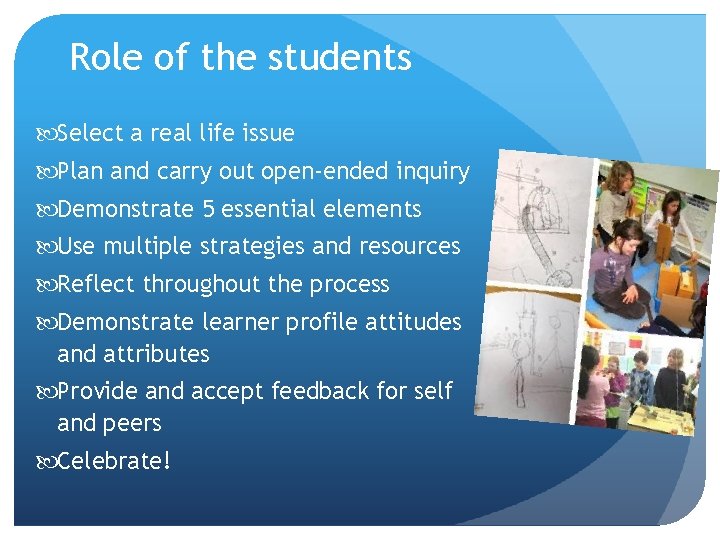 Role of the students

Select a real life issue
Plan and carry out open-ended inquiry
Demonstrate 5 essential elements
Use multiple strategies and resources
Reflect throughout the process
Demonstrate learner profile attitudes and attributes
Provide and accept feedback for self and peers
Celebrate!